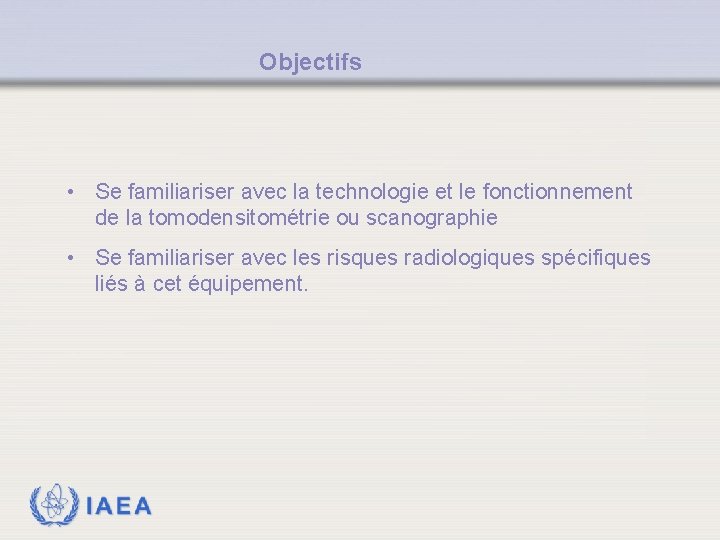 Objectifs

• Se familiariser avec la technologie et le fonctionnement de la tomodensitométrie ou scanographie

• Se familiariser avec les risques radiologiques spécifiques liés à cet équipement.

IAEA